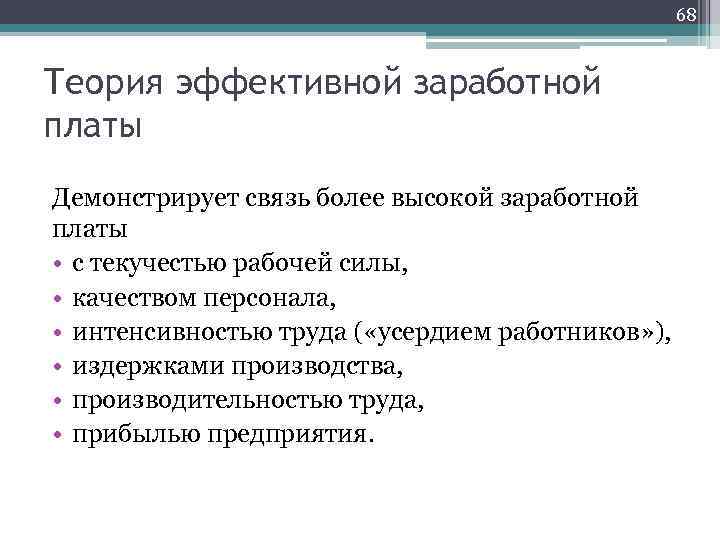 68

Теория эффективной заработной платы

Демонстрирует связь более высокой заработной платы
• с текучестью рабочей силы,
• качеством персонала,
• интенсивностью труда («усердием работников»),
• издержками производства,
• производительностью труда,
• прибылью предприятия.